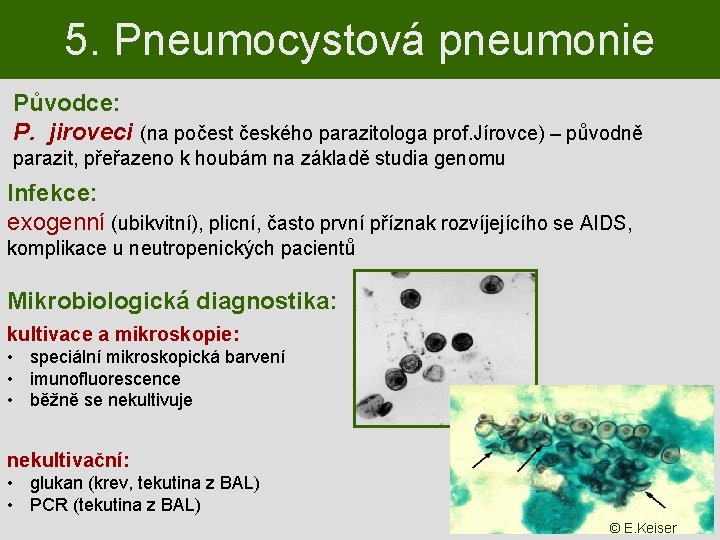 5. Pneumocystová pneumonie

Původce:
P. jiroveci (na počest českého parazitologa prof.Jírovce) – původně parazit, přeřazeno k houbám na základě studia genomu

Infekce:
exogenní (ubikvitní), plicní, často první příznak rozvíjejícího se AIDS, komplikace u neutropenických pacientů

Mikrobiologická diagnostika:
kultivace a mikroskopie:
• speciální mikroskopická barvení
• imunofluorescence
• běžně se nekultivuje

nekultivační:
• glukan (krev, tekutina z BAL)
• PCR (tekutina z BAL)

© E.Keiser